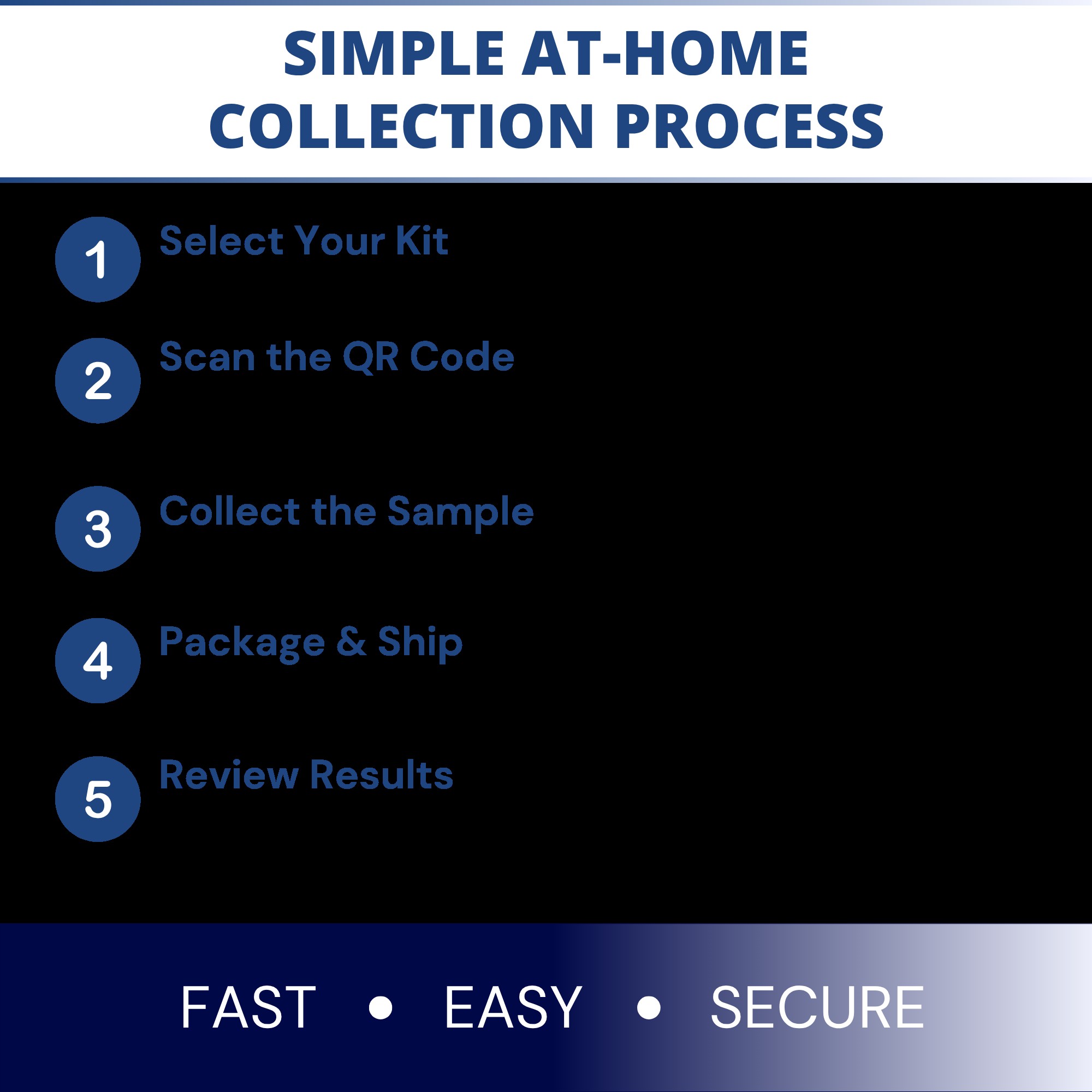 SIMPLE AT-HOME COLLECTION PROCESS

1 Select Your Kit

2 Scan the QR Code

3 Collect the Sample

4 Package & Ship

5 Review Results

FAST • EASY • SECURE